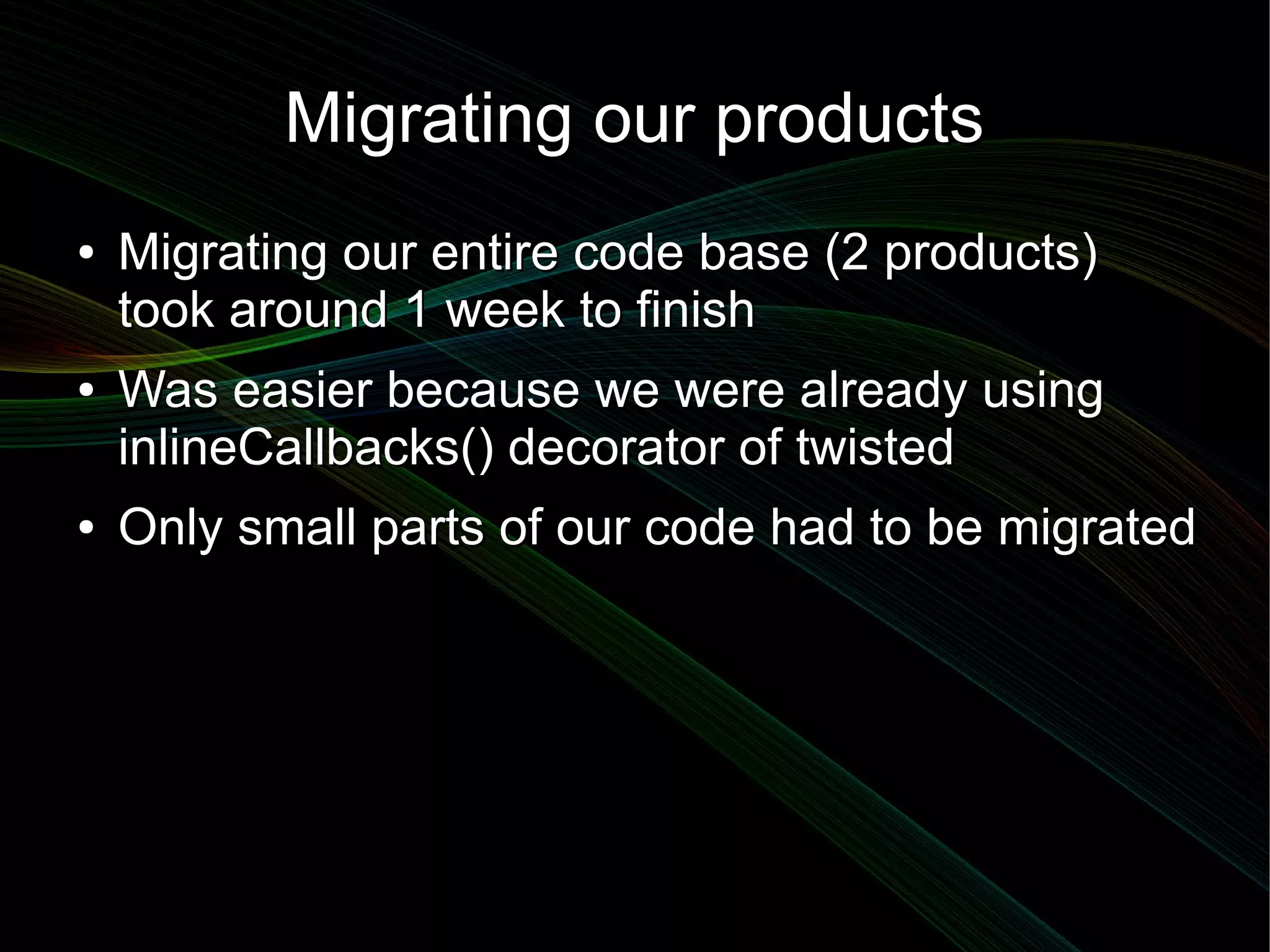 Migrating our products

• Migrating our entire code base (2 products) took around 1 week to finish

• Was easier because we were already using inlineCallbacks() decorator of twisted

• Only small parts of our code had to be migrated